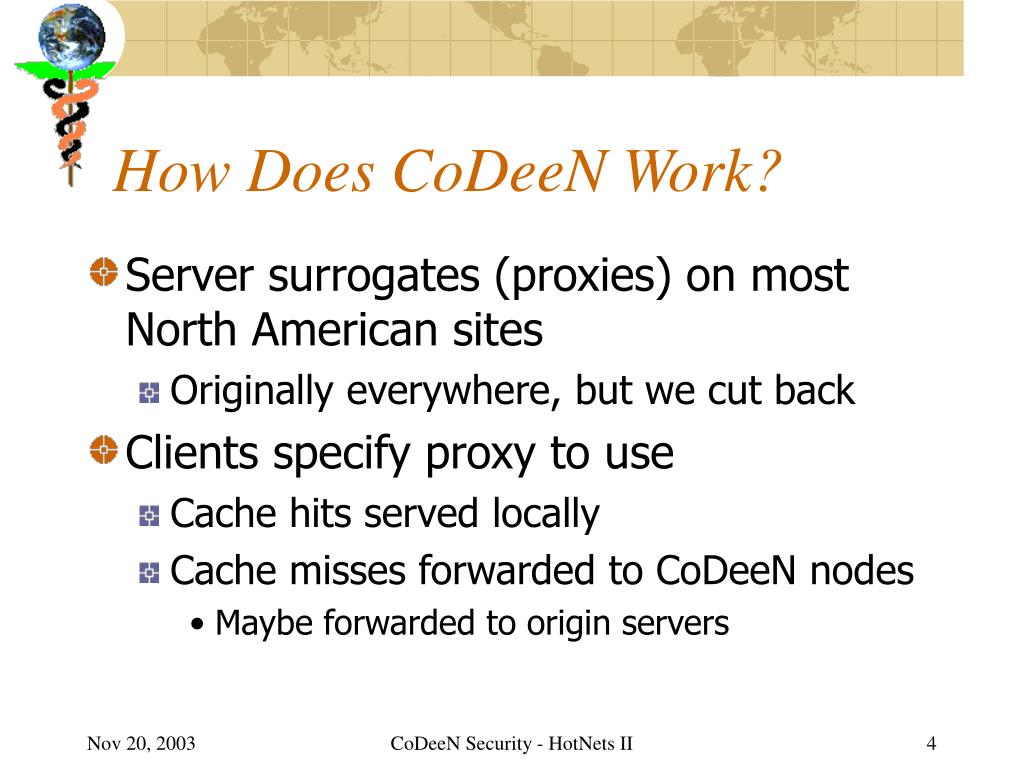 How Does CoDeeN Work?

Server surrogates (proxies) on most North American sites

Originally everywhere, but we cut back

Clients specify proxy to use

Cache hits served locally

Cache misses forwarded to CoDeeN nodes

• Maybe forwarded to origin servers

Nov 20, 2003

CoDeeN Security - HotNets II

4